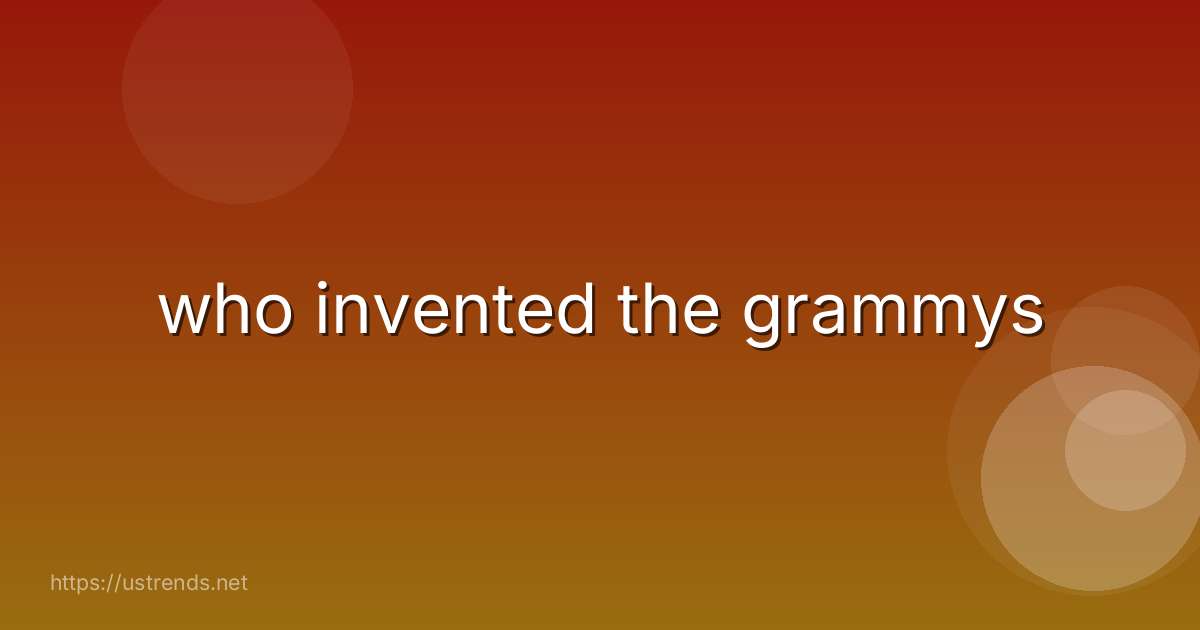 who invented the grammys

https://ustrends.net